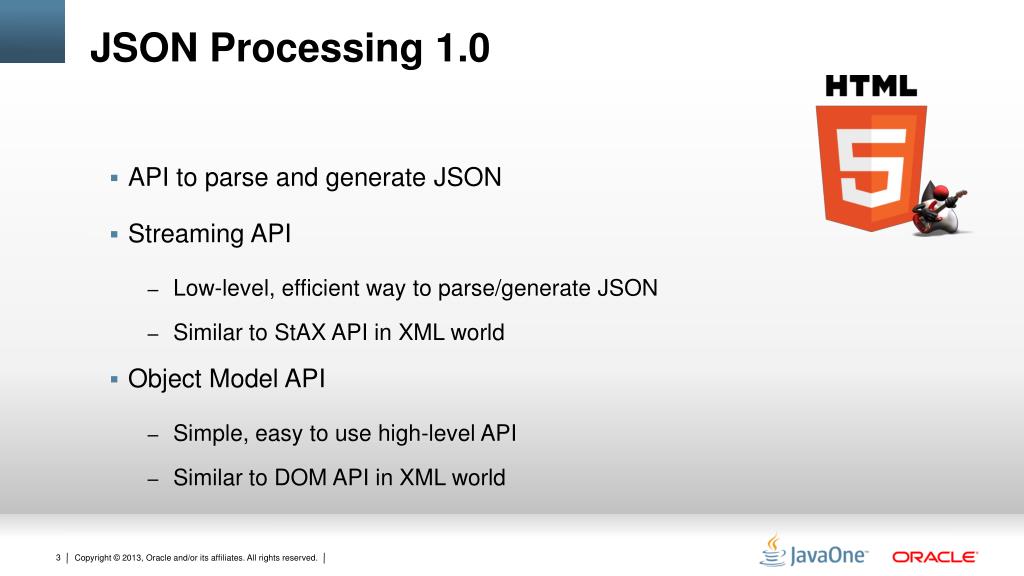 JSON Processing 1.0

HTML

5

▪ API to parse and generate JSON

▪ Streaming API

– Low-level, efficient way to parse/generate JSON

– Similar to StAX API in XML world

▪ Object Model API

– Simple, easy to use high-level API

– Similar to DOM API in XML world

3 | Copyright © 2013, Oracle and/or its affiliates. All rights reserved. |

JavaOne

ORACLE